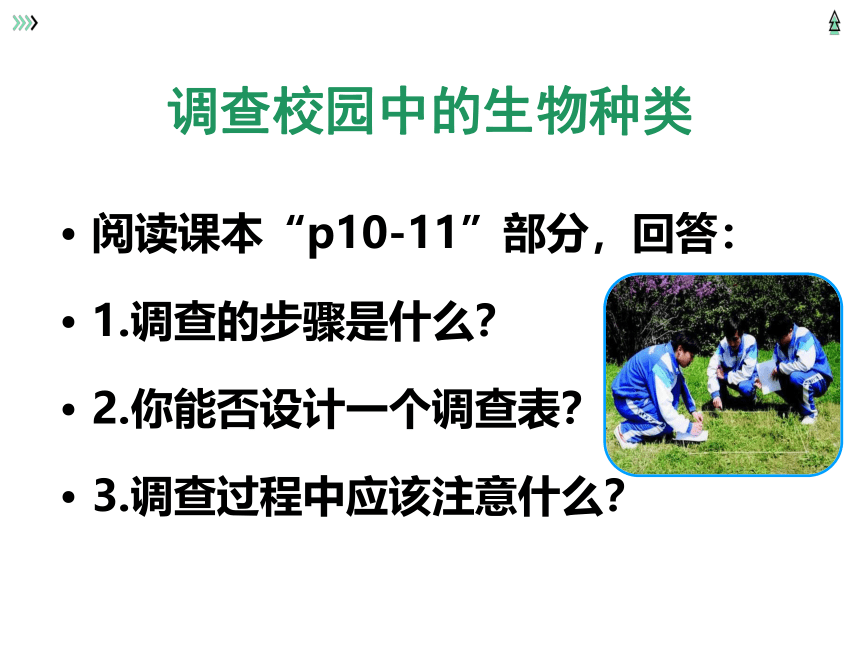 调查校园中的生物种类

• 阅读课本“p10-11”部分，回答：

• 1.调查的步骤是什么?

• 2.你能否设计一个调查表?

• 3.调查过程中应该注意什么?